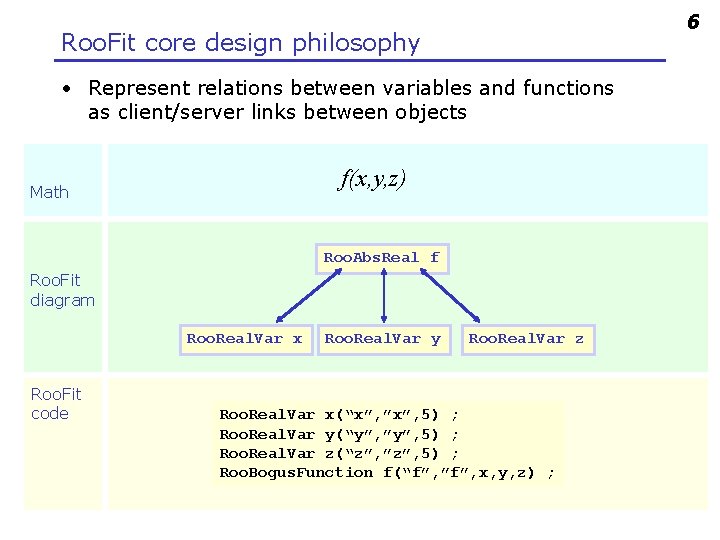 6

RooFit core design philosophy

• Represent relations between variables and functions as client/server links between objects

Math

$f(x,y,z)$

RooFit diagram

RooAbsReal f

RooRealVar x

RooRealVar y

RooRealVar z

RooFit code

RooRealVar x(“x”,”x”,5) ;
RooRealVar y(“y”,”y”,5) ;
RooRealVar z(“z”,”z”,5) ;
RooBogusFunction f(“f”,”f”,x,y,z) ;